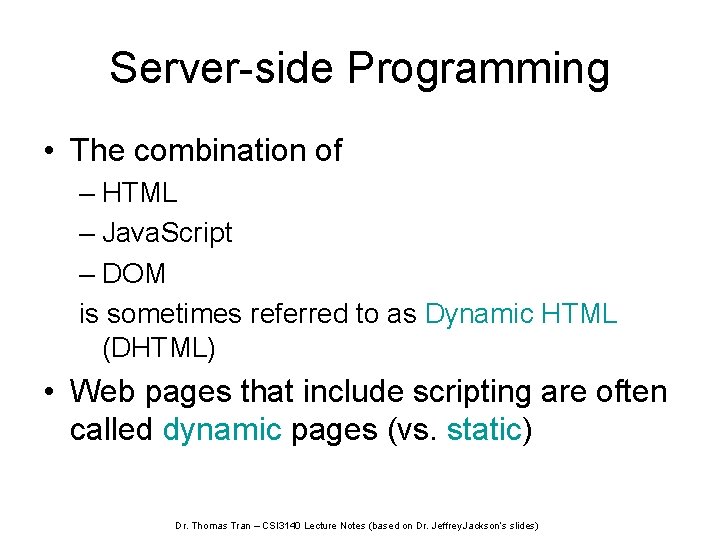 Server-side Programming

• The combination of
– HTML
– JavaScript
– DOM
is sometimes referred to as Dynamic HTML (DHTML)

• Web pages that include scripting are often called dynamic pages (vs. static)

Dr. Thomas Tran – CSI3140 Lecture Notes (based on Dr. JeffreyJackson's slides)